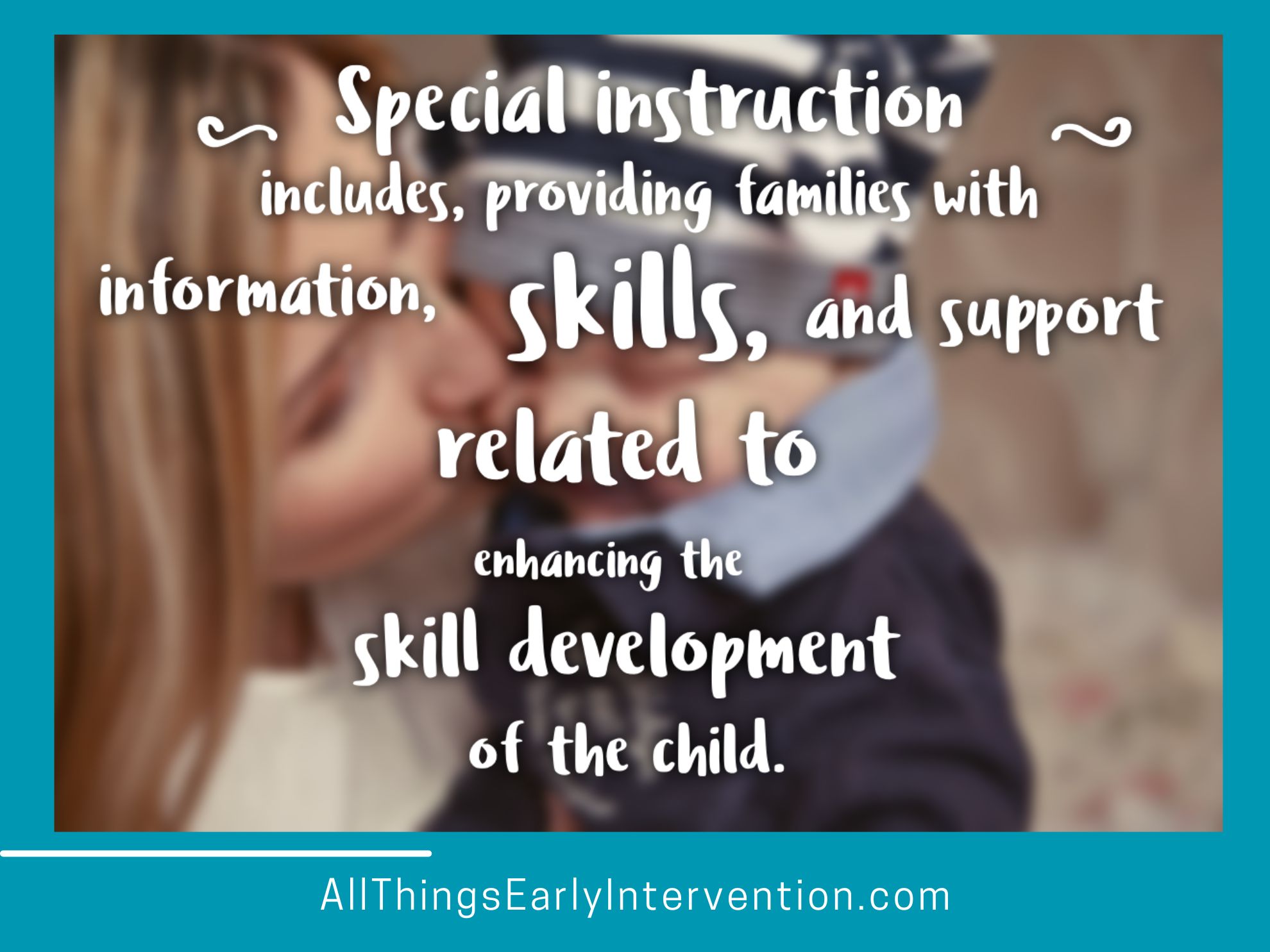 Special instruction includes, providing families with information, skills, and support related to enhancing the skill development of the child.

AllThingsEarlyIntervention.com